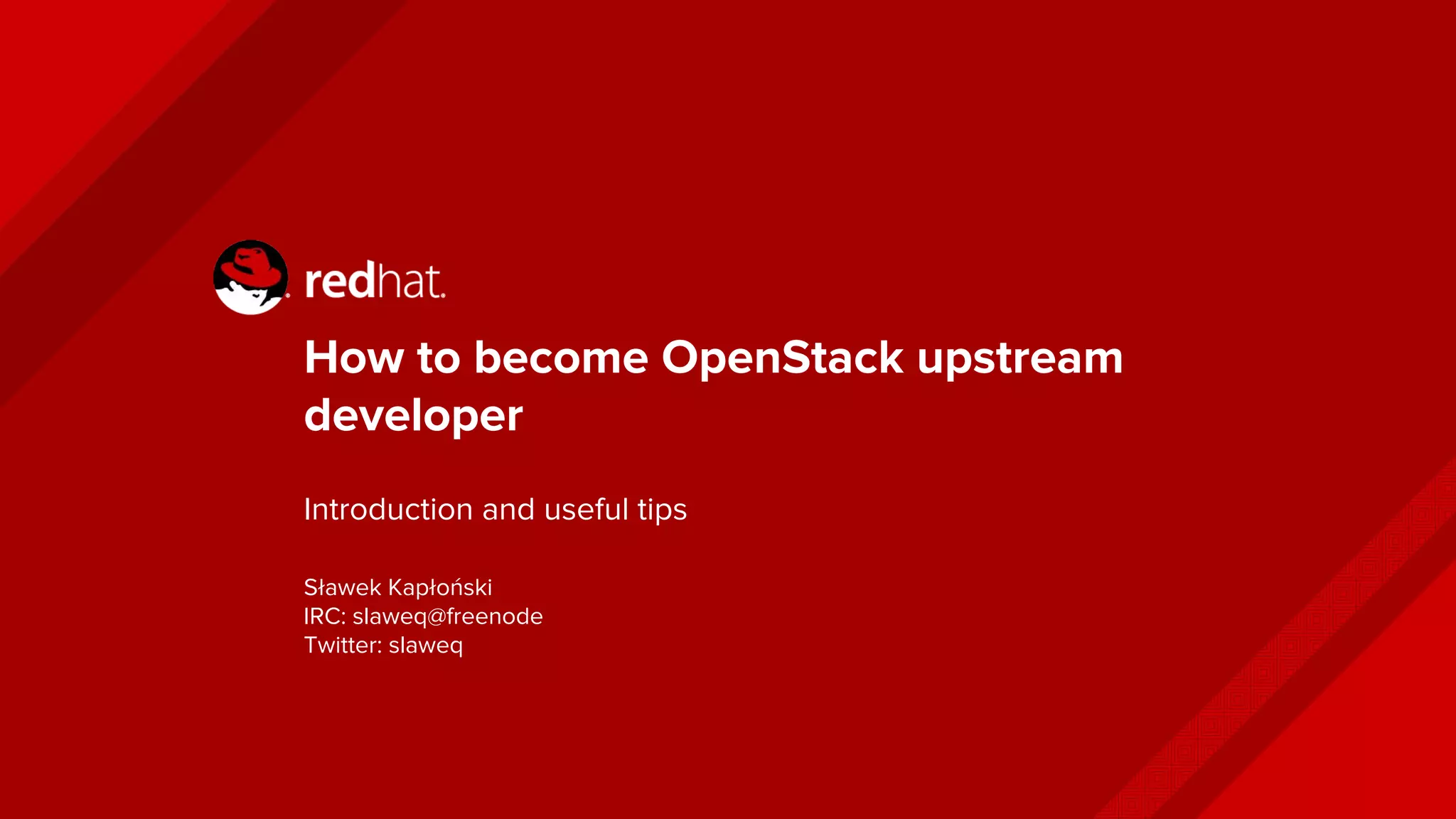 redhat.

How to become OpenStack upstream developer

Introduction and useful tips

Sławek Kapłoński
IRC: slaweq@freenode
Twitter: slaweq